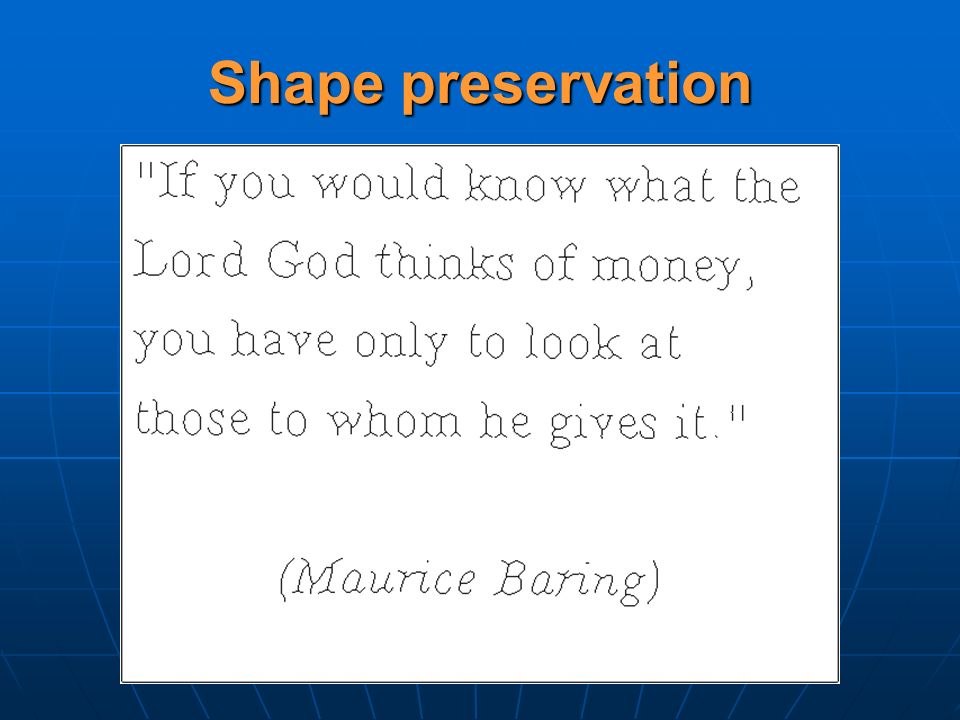 Shape preservation

"If you would know what the Lord God thinks of money, you have only to look at those to whom he gives it."

(Maurice Baring)